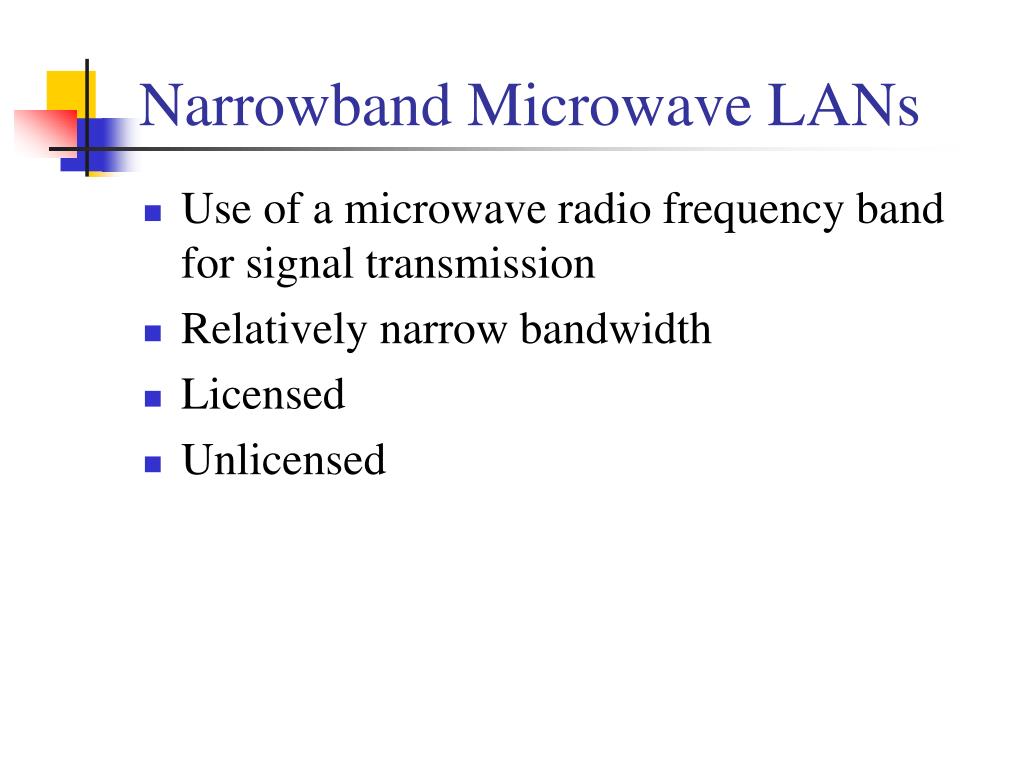 Narrowband Microwave LANs

- Use of a microwave radio frequency band for signal transmission
- Relatively narrow bandwidth
- Licensed
- Unlicensed